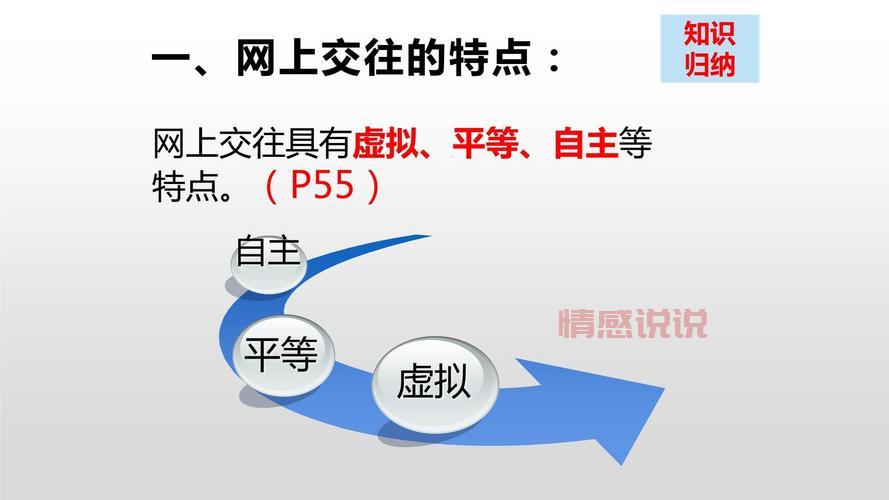 一、网上交往的特点：

知识归纳

网上交往具有虚拟、平等、自主等特点。（P55）

自主

平等

虚拟

情感说说